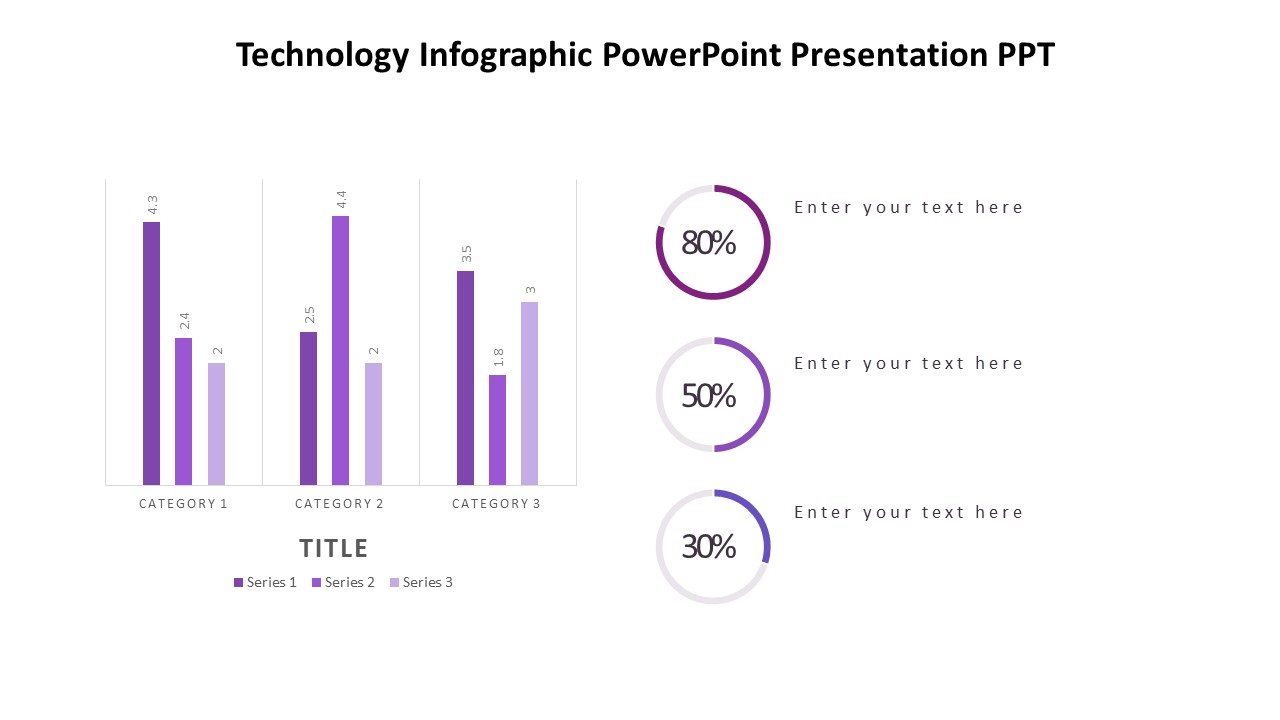 Technology Infographic PowerPoint Presentation PPT

4.3
2.4
2
2.5
4.4
2
3.5
1.8
3

CATEGORY 1 CATEGORY 2 CATEGORY 3

TITLE

Series 1 Series 2 Series 3

80%
Enter your text here

50%
Enter your text here

30%
Enter your text here